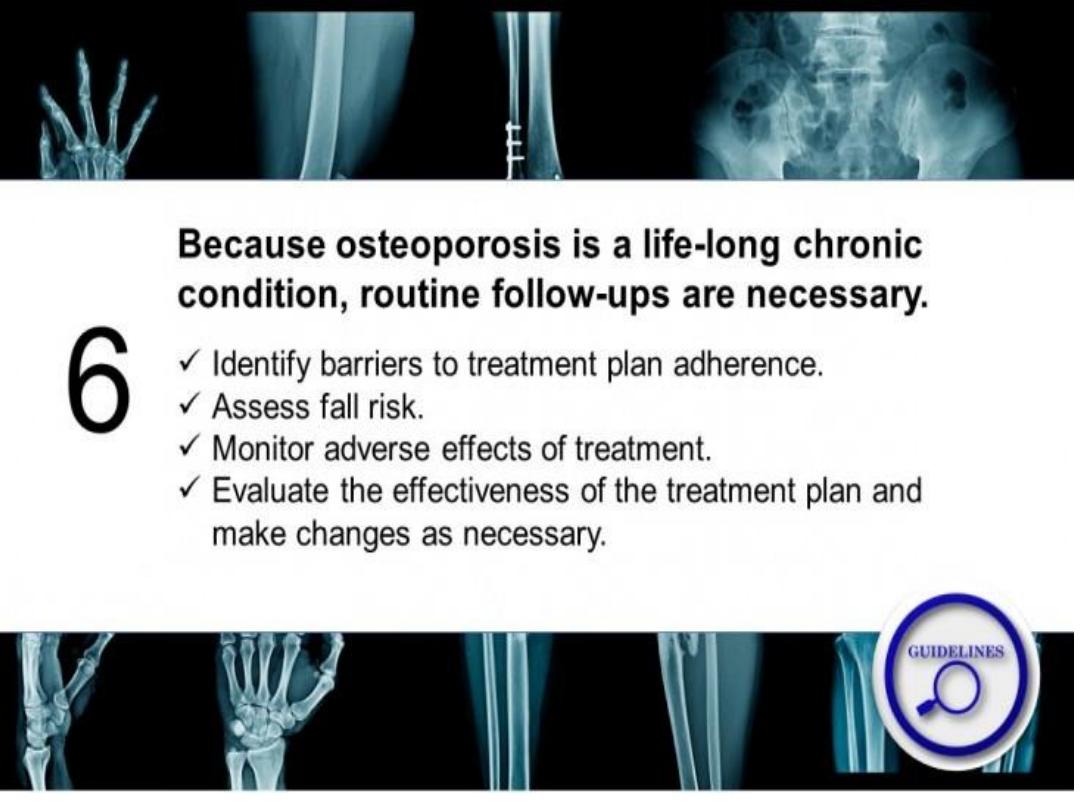 6

Because osteoporosis is a life-long chronic condition, routine follow-ups are necessary.

✓ Identify barriers to treatment plan adherence.
✓ Assess fall risk.
✓ Monitor adverse effects of treatment.
✓ Evaluate the effectiveness of the treatment plan and make changes as necessary.

GUIDELINES